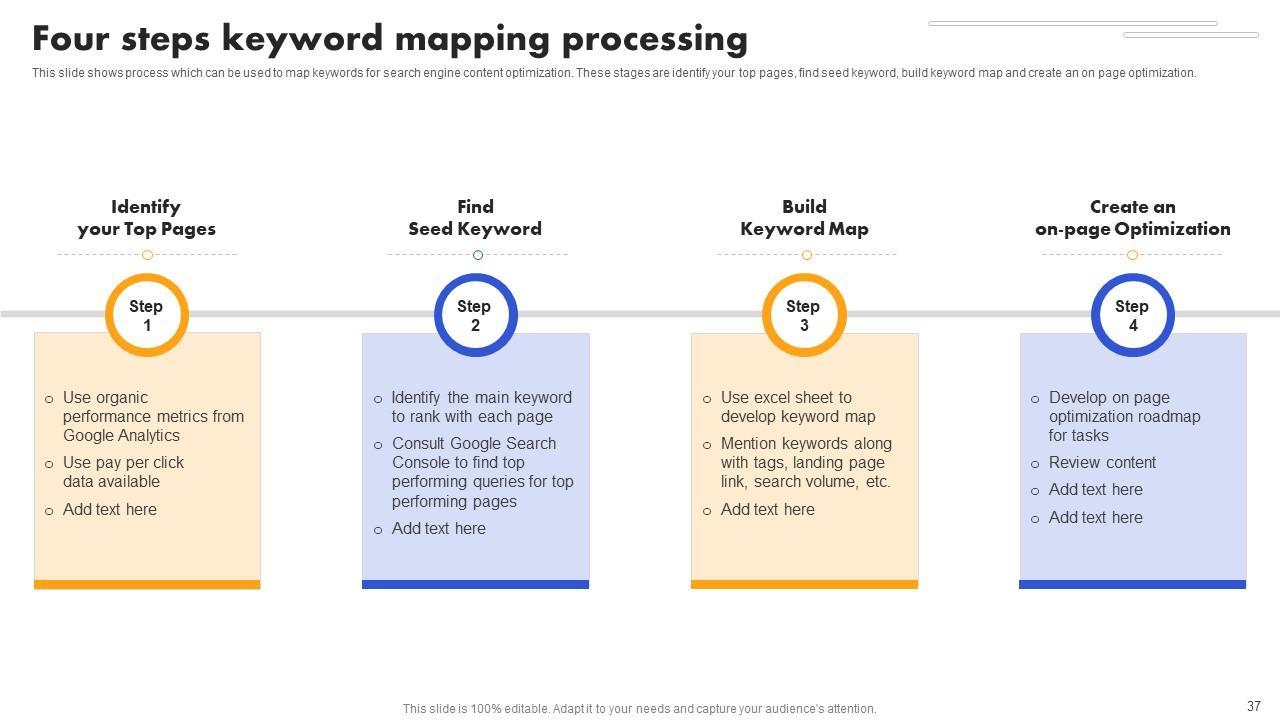 Four steps keyword mapping processing

This slide shows process which can be used to map keywords for search engine content optimization. These stages are identify your top pages, find seed keyword, build keyword map and create an on page optimization.

Identify your Top Pages

Step 1

- Use organic performance metrics from Google Analytics
- Use pay per click data available
- Add text here

Find Seed Keyword

Step 2

- Identify the main keyword to rank with each page
- Consult Google Search Console to find top performing queries for top performing pages
- Add text here

Build Keyword Map

Step 3

- Use excel sheet to develop keyword map
- Mention keywords along with tags, landing page link, search volume, etc.
- Add text here

Create an on-page Optimization

Step 4

- Develop on page optimization roadmap for tasks
- Review content
- Add text here
- Add text here

This slide is 100% editable. Adapt it to your needs and capture your audience's attention.

37